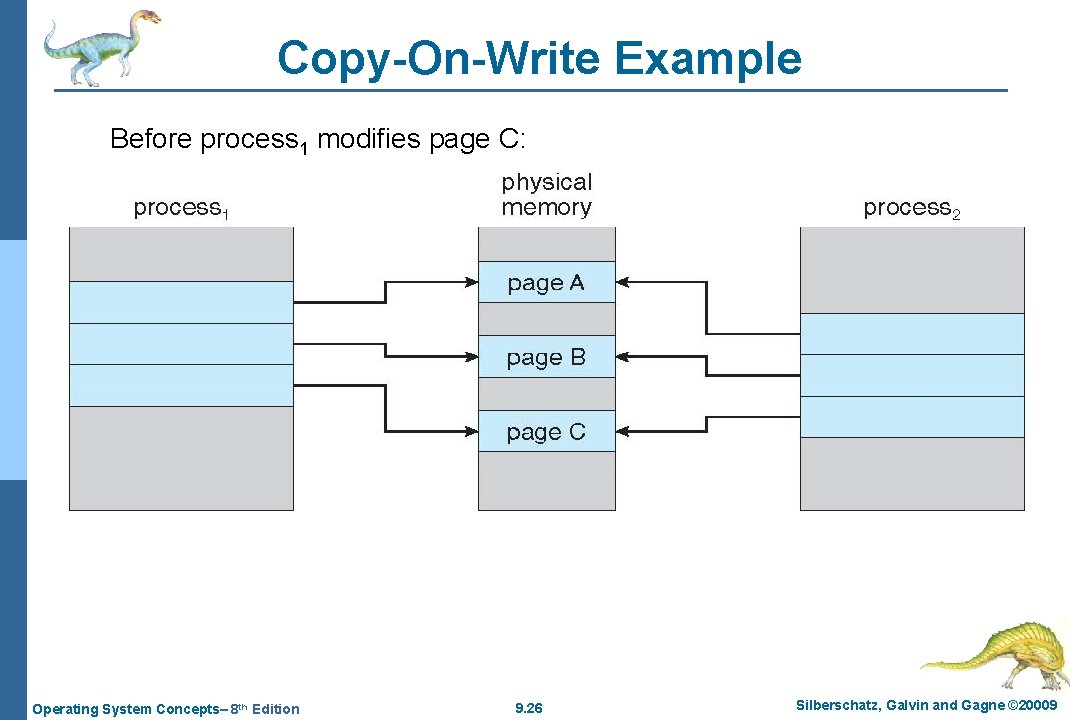 Copy-On-Write Example

Before process$_1$ modifies page C:

process$_1$

physical memory

process$_2$

page A

page B

page C

Operating System Concepts– 8$^{th}$ Edition

9.26

Silberschatz, Galvin and Gagne ©20009